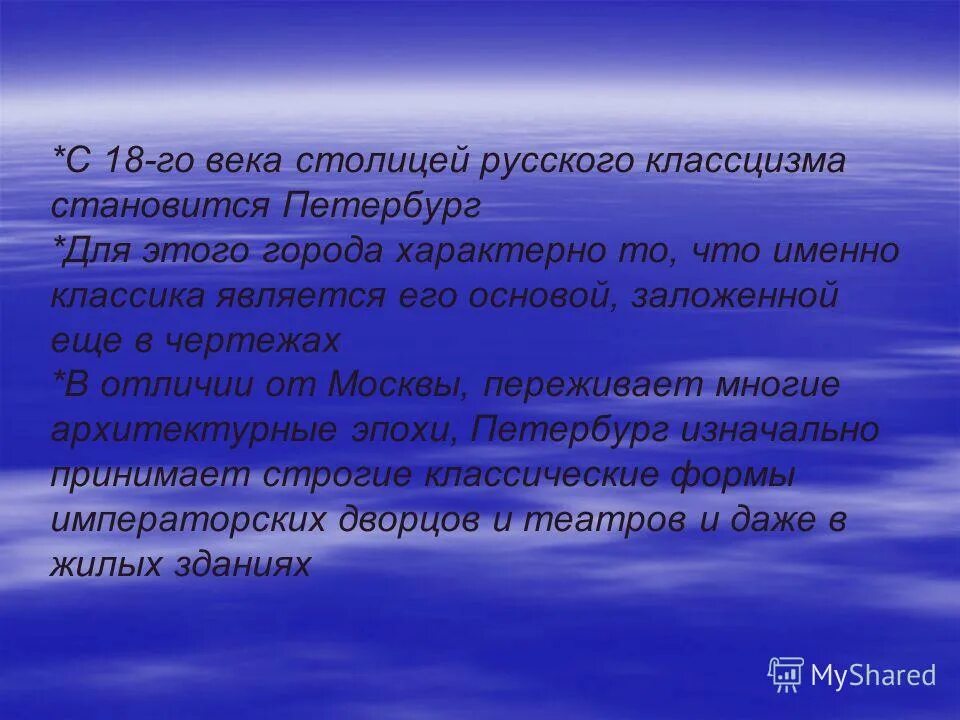 *С 18-го века столицей русского классцизма становится Петербург
*Для этого города характерно то, что именно классика является его основой, заложенной еще в чертежах
*В отличии от Москвы, переживает многие архитектурные эпохи, Петербург изначально принимает строгие классические формы императорских дворцов и театров и даже в жилых зданиях

MyShared